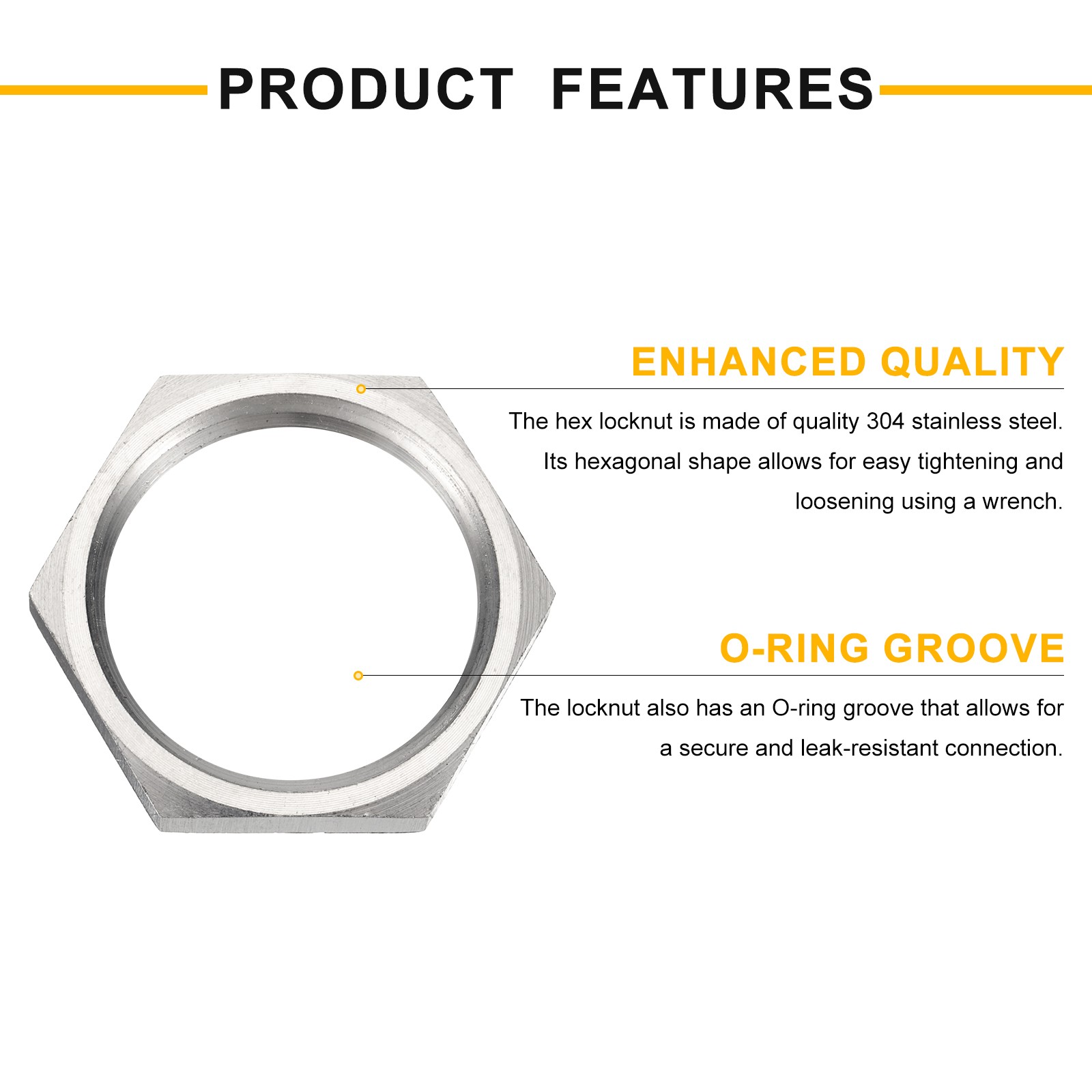 PRODUCT FEATURES

ENHANCED QUALITY

The hex locknut is made of quality 304 stainless steel. Its hexagonal shape allows for easy tightening and loosening using a wrench.

O-RING GROOVE

The locknut also has an O-ring groove that allows for a secure and leak-resistant connection.